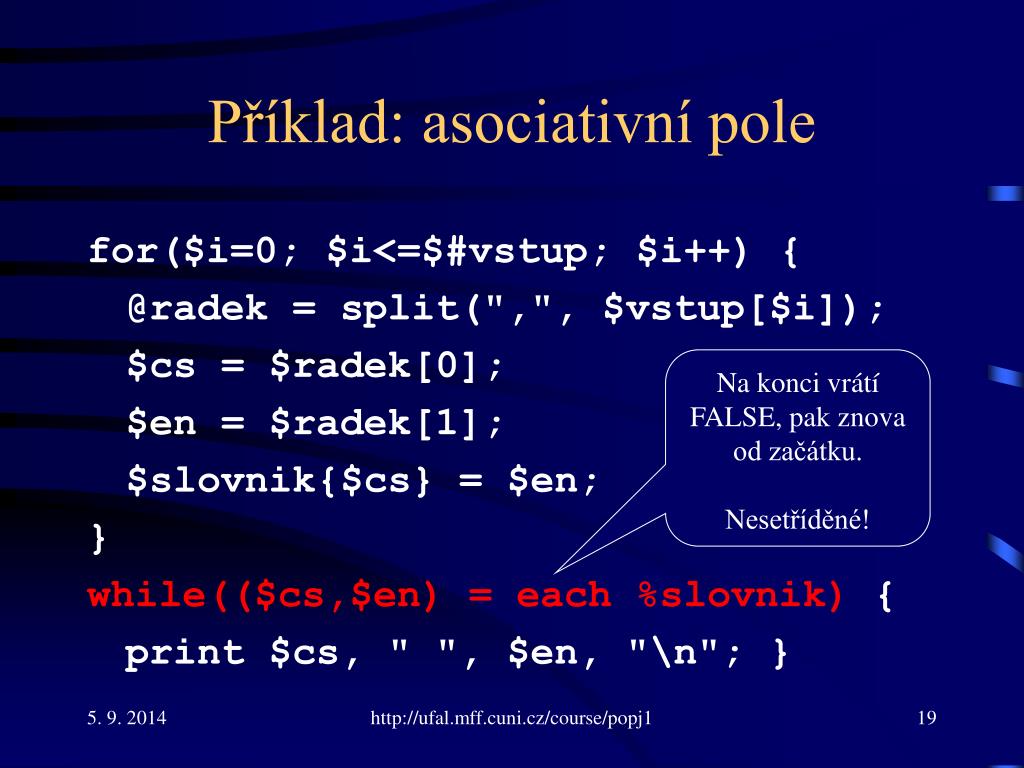 Příklad: asociativní pole

for($i=0; $i<=$#vstup; $i++) {
  @radek = split(",", $vstup[$i]);
  $cs = $radek[0];
  $en = $radek[1];
  $slovnik{$cs} = $en;
}
while(($cs,$en) = each %slovnik) {
  print $cs, " ", $en, "\n"; }

Na konci vrátí FALSE, pak znova od začátku.

Nesetříděné!

5. 9. 2014

http://ufal.mff.cuni.cz/course/popj1

19